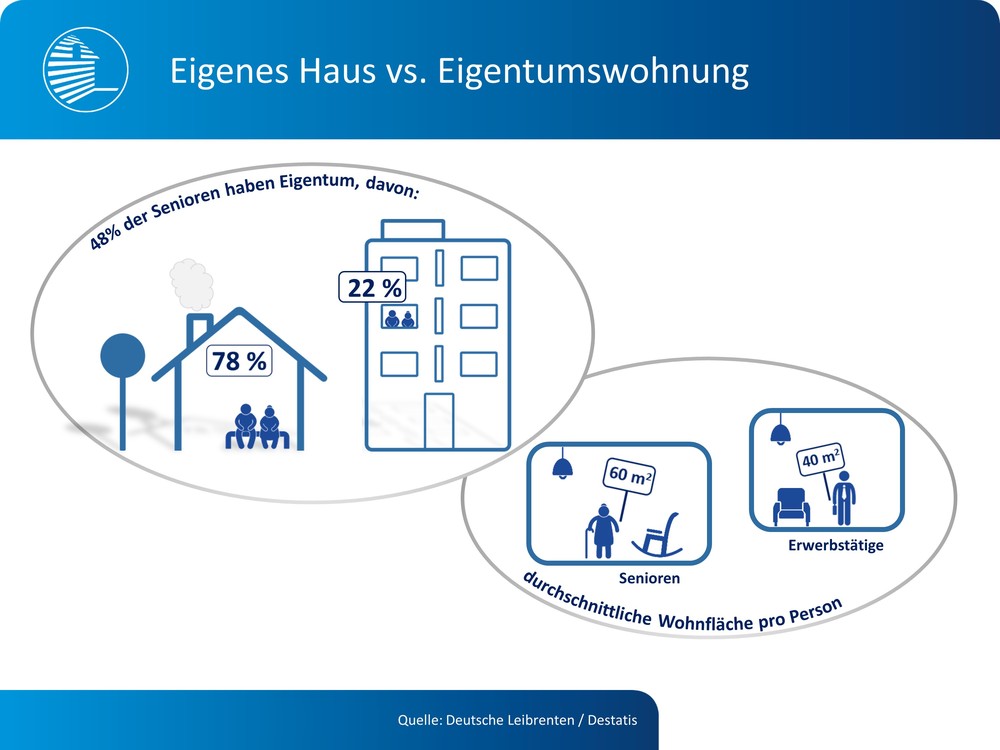 Eigenes Haus vs. Eigentumswohnung

48% der Senioren haben Eigentum, davon:

78 %

22 %

60 $m^2$

Senioren

40 $m^2$

Erwerbstätige

durchschnittliche Wohnfläche pro Person

Quelle: Deutsche Leibrenten / Destatis